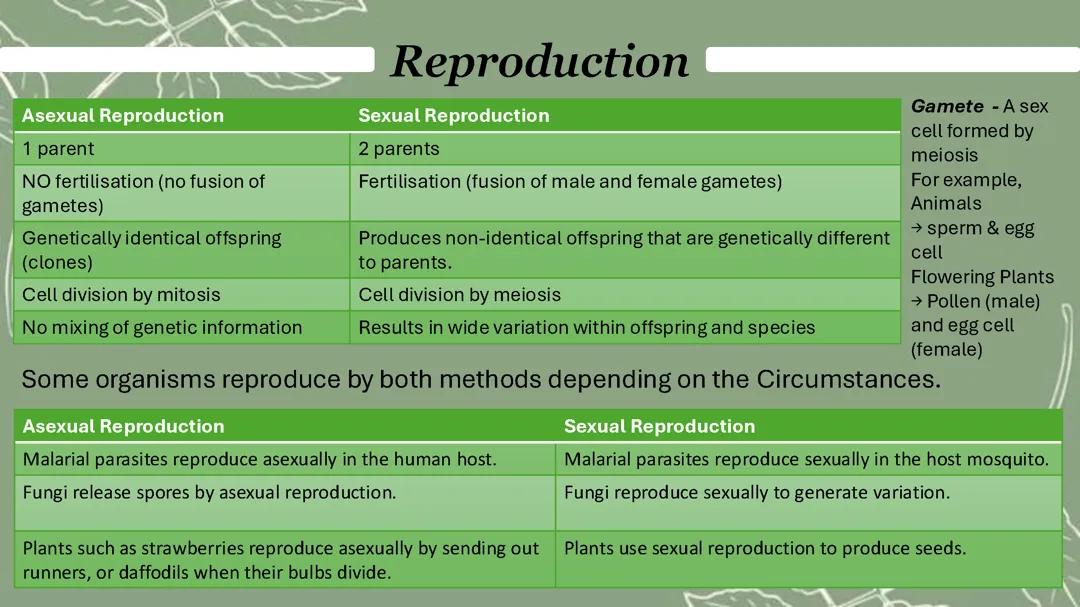 Reproduction

| Asexual Reproduction | Sexual Reproduction |
|---|---|
| 1 parent | 2 parents |
| NO fertilisation (no fusion of gametes) | Fertilisation (fusion of male and female gametes) |
| Genetically identical offspring (clones) | Produces non-identical offspring that are genetically different to parents. |
| Cell division by mitosis | Cell division by meiosis |
| No mixing of genetic information | Results in wide variation within offspring and species |

Gamete - A sex cell formed by meiosis
For example, Animals
→ sperm & egg cell
Flowering Plants
→ Pollen (male) and egg cell (female)

Some organisms reproduce by both methods depending on the Circumstances.

| Asexual Reproduction | Sexual Reproduction |
|---|---|
| Malarial parasites reproduce asexually in the human host. | Malarial parasites reproduce sexually in the host mosquito. |
| Fungi release spores by asexual reproduction. | Fungi reproduce sexually to generate variation. |
| Plants such as strawberries reproduce asexually by sending out runners, or daffodils when their bulbs divide. | Plants use sexual reproduction to produce seeds. |